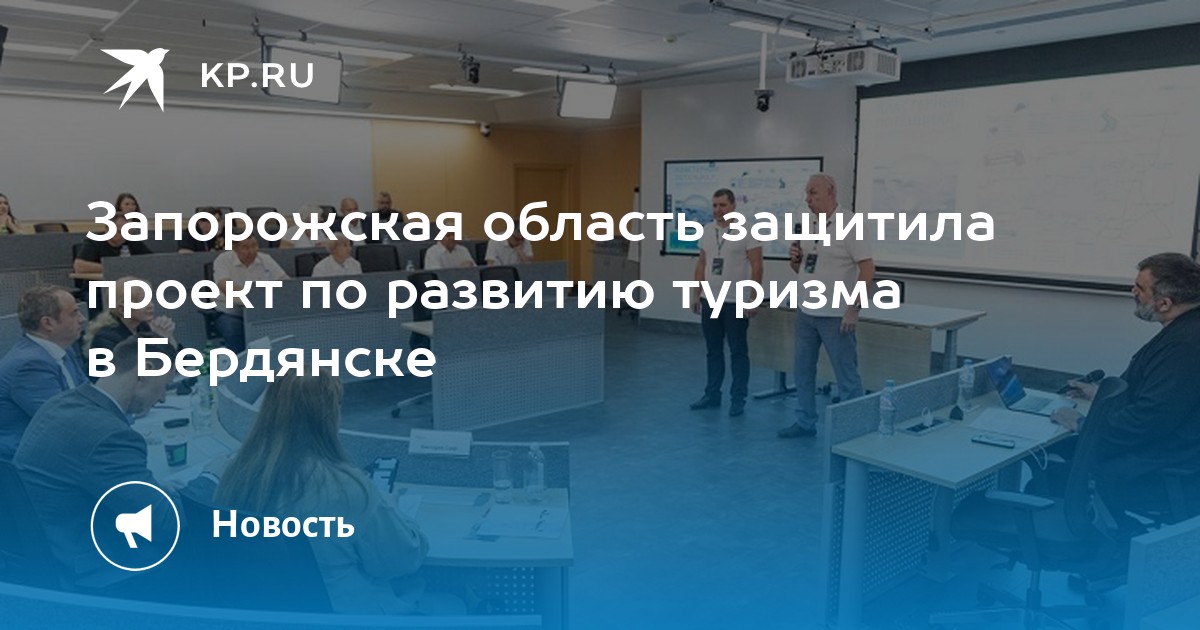 KP.RU

Запорожская область защитила проект по развитию туризма в Бердянске

Новость